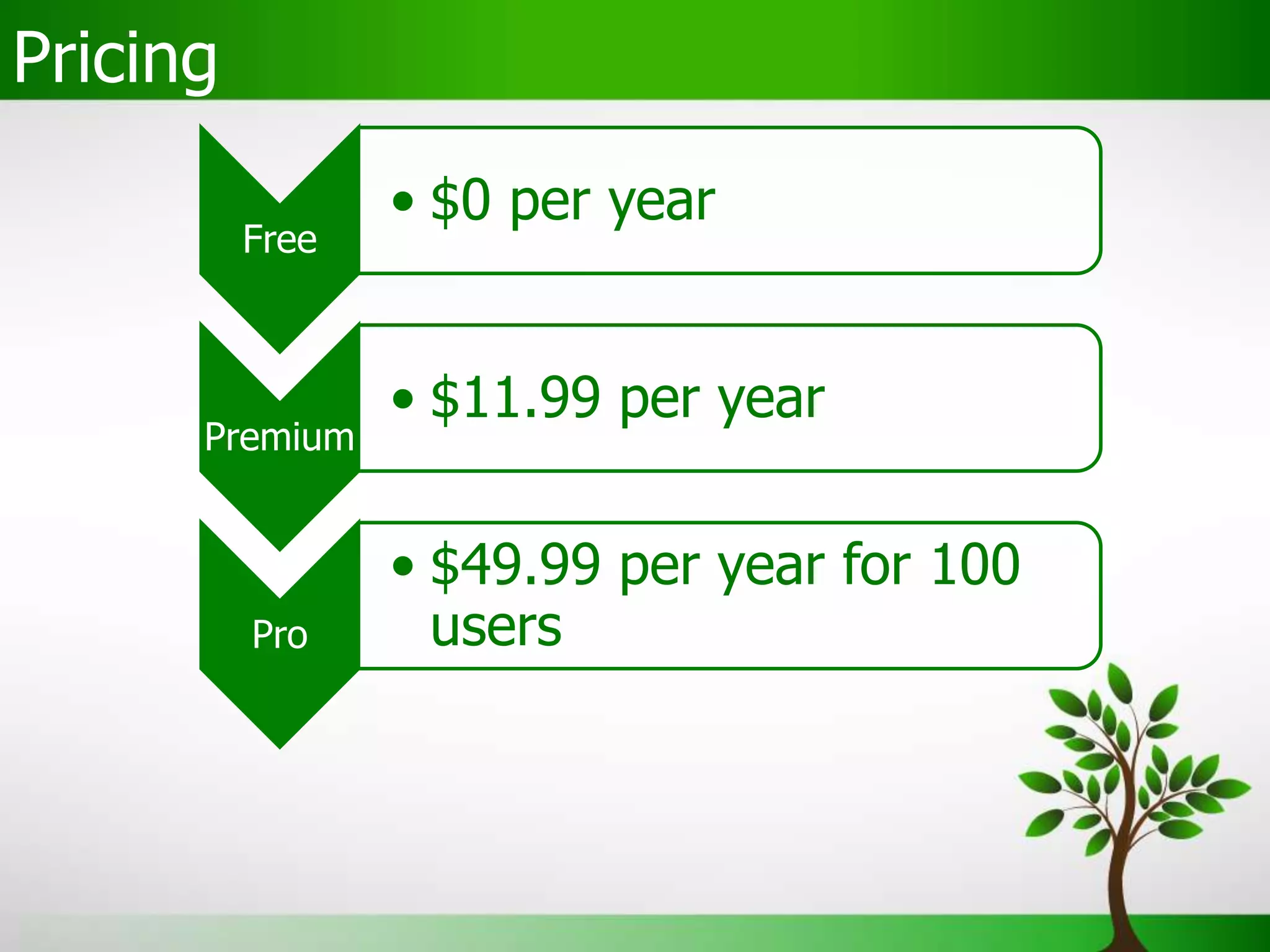 Pricing

Free

• \$0 per year

Premium

• \$11.99 per year

Pro

• \$49.99 per year for 100 users